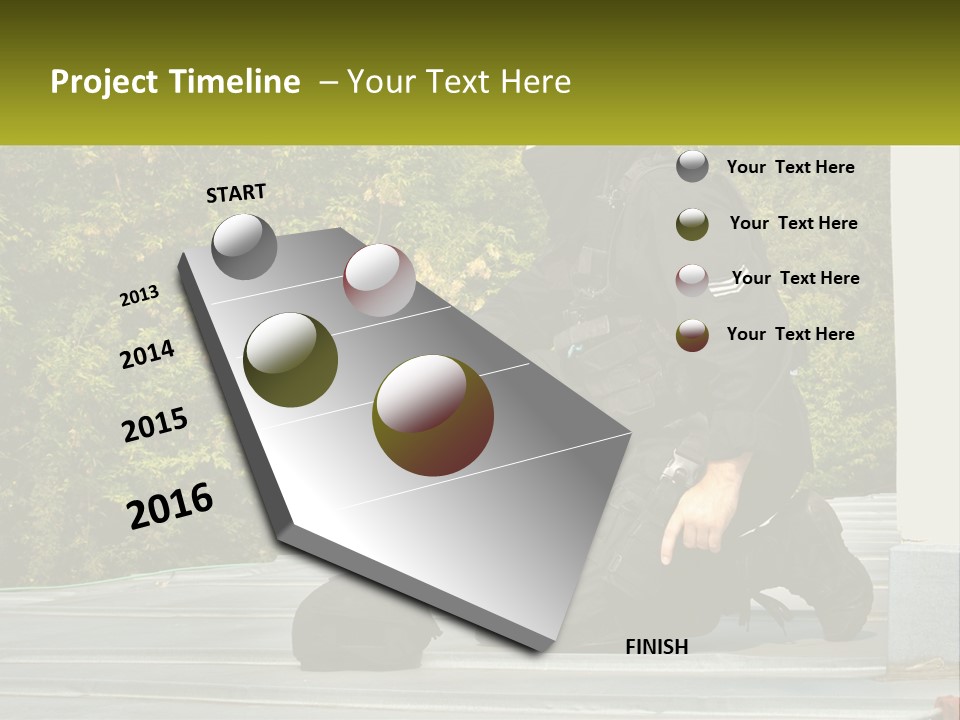 Project Timeline – Your Text Here

START

2013

2014

2015

2016

FINISH

Your Text Here

Your Text Here

Your Text Here

Your Text Here